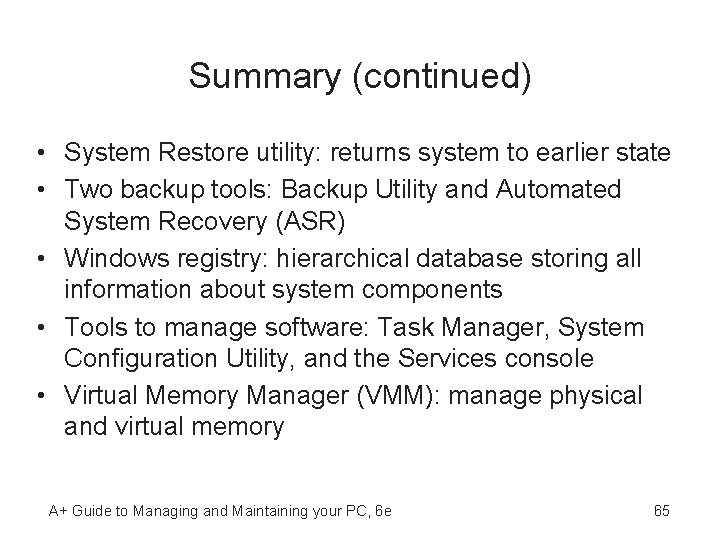 Summary (continued)

• System Restore utility: returns system to earlier state
• Two backup tools: Backup Utility and Automated System Recovery (ASR)
• Windows registry: hierarchical database storing all information about system components
• Tools to manage software: Task Manager, System Configuration Utility, and the Services console
• Virtual Memory Manager (VMM): manage physical and virtual memory

A+ Guide to Managing and Maintaining your PC, 6e

65